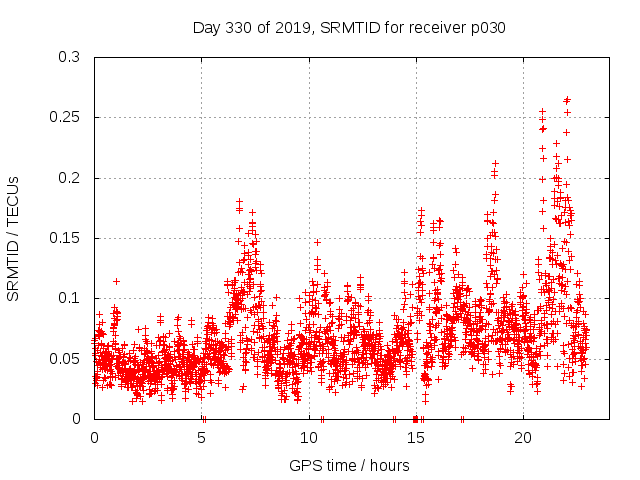 Day 330 of 2019, SRMTID for receiver p030

SRMTID / TECUs

0.3
0.25
0.2
0.15
0.1
0.05
0

0
5
10
15
20

GPS time / hours